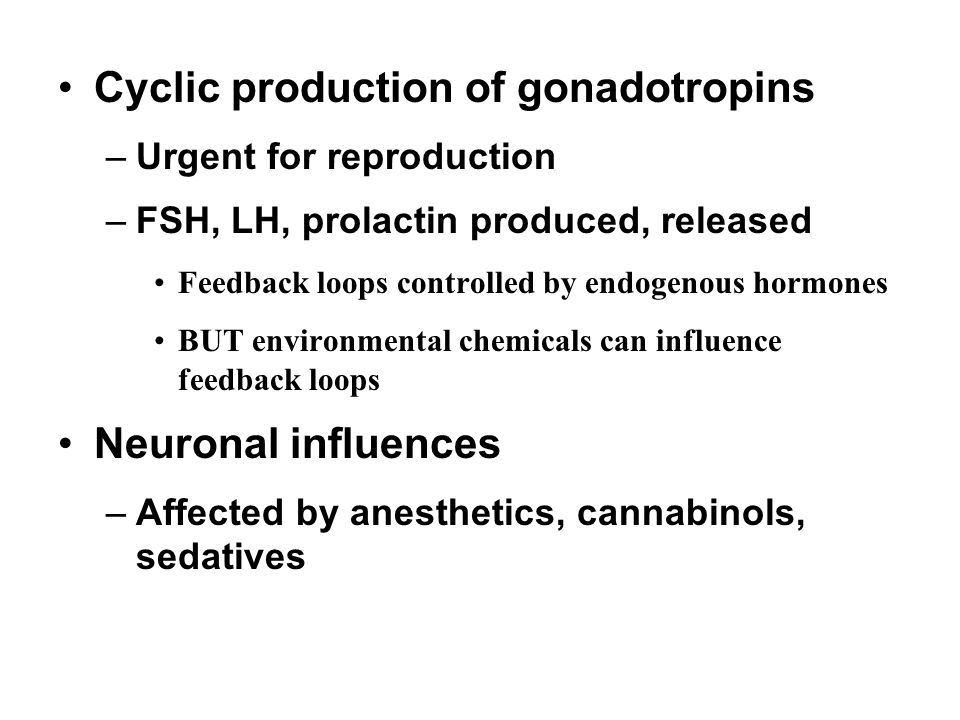 • Cyclic production of gonadotropins

– Urgent for reproduction

– FSH, LH, prolactin produced, released

• Feedback loops controlled by endogenous hormones

• BUT environmental chemicals can influence feedback loops

• Neuronal influences

– Affected by anesthetics, cannabinols, sedatives